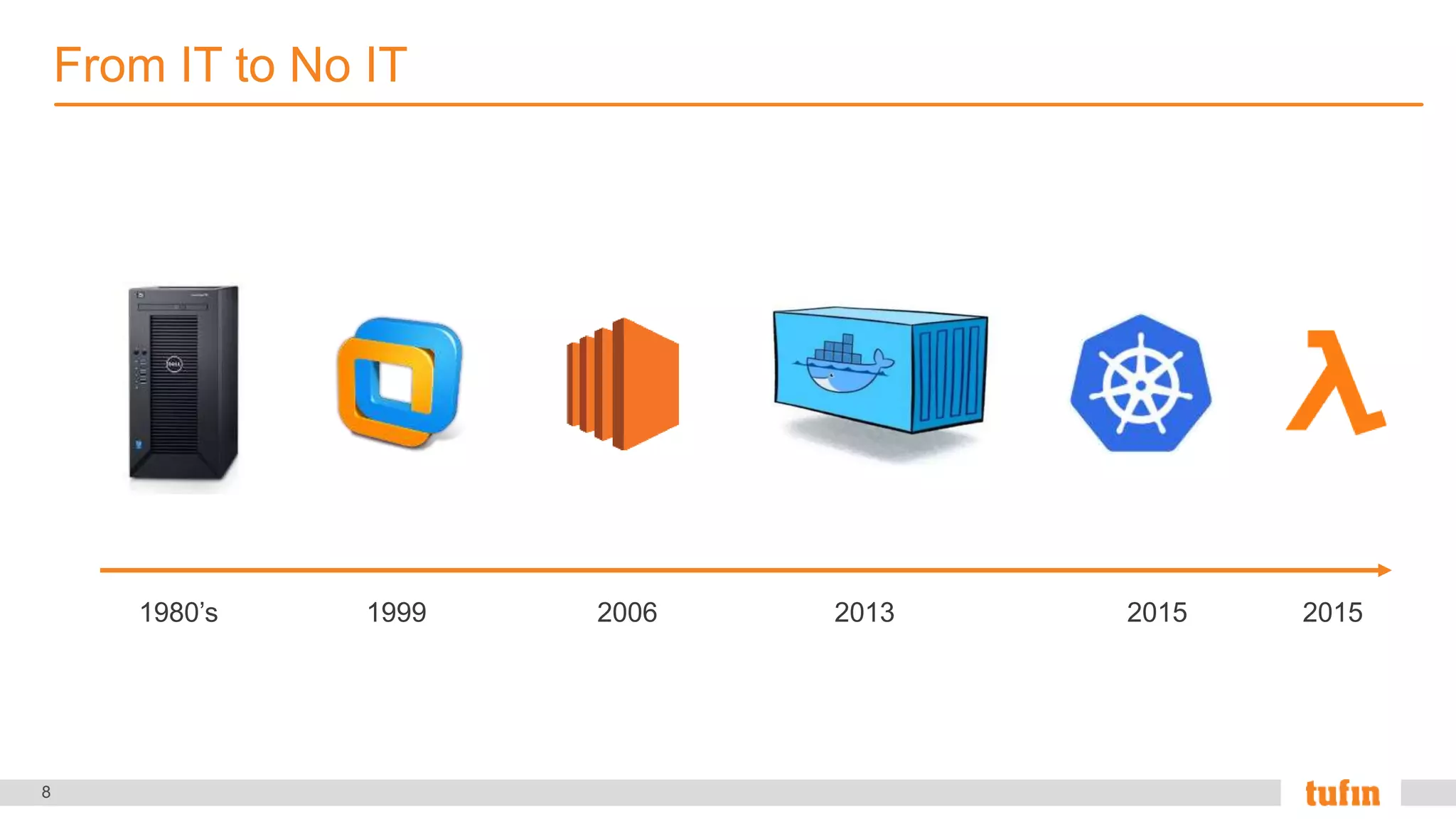 From IT to No IT

1980's

1999

2006

2013

2015

2015

8

tufin